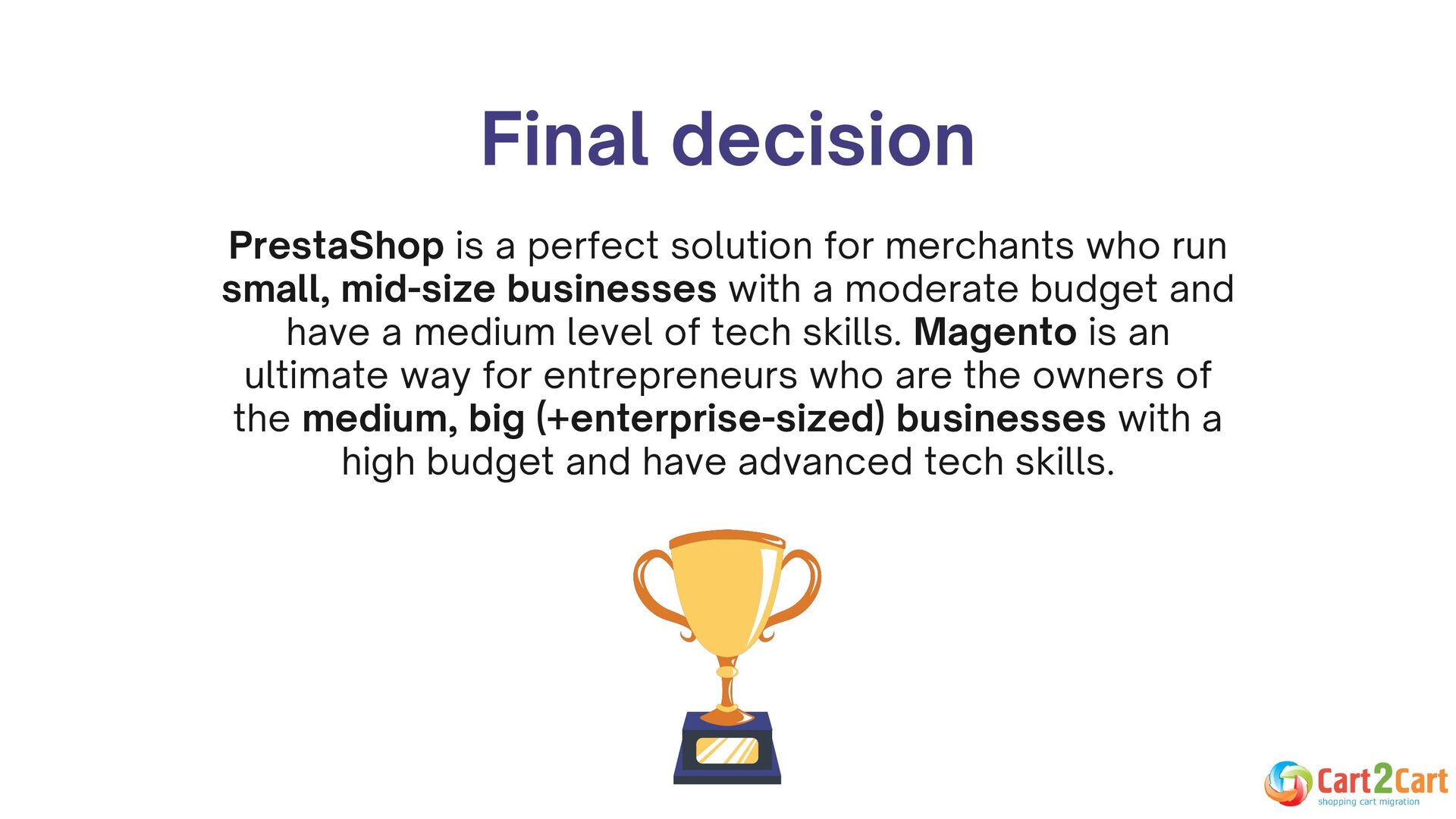 Final decision

PrestaShop is a perfect solution for merchants who run small, mid-size businesses with a moderate budget and have a medium level of tech skills. Magento is an ultimate way for entrepreneurs who are the owners of the medium, big (+enterprise-sized) businesses with a high budget and have advanced tech skills.

Cart2Cart
shopping cart migration